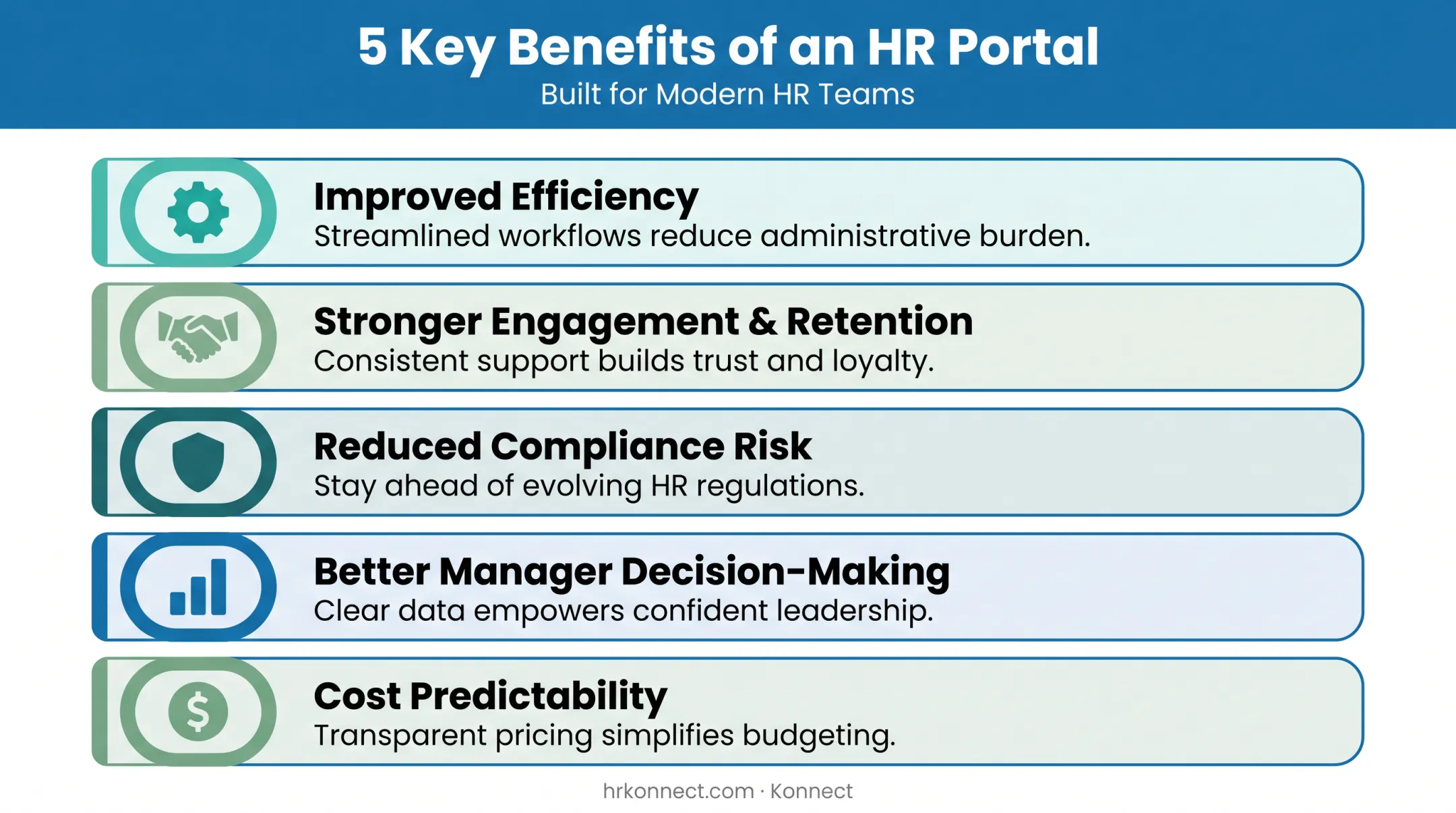 5 Key Benefits of an HR Portal
Built for Modern HR Teams

Improved Efficiency
Streamlined workflows reduce administrative burden.

Stronger Engagement & Retention
Consistent support builds trust and loyalty.

Reduced Compliance Risk
Stay ahead of evolving HR regulations.

Better Manager Decision-Making
Clear data empowers confident leadership.

Cost Predictability
Transparent pricing simplifies budgeting.

hrkonnect.com · Konnect